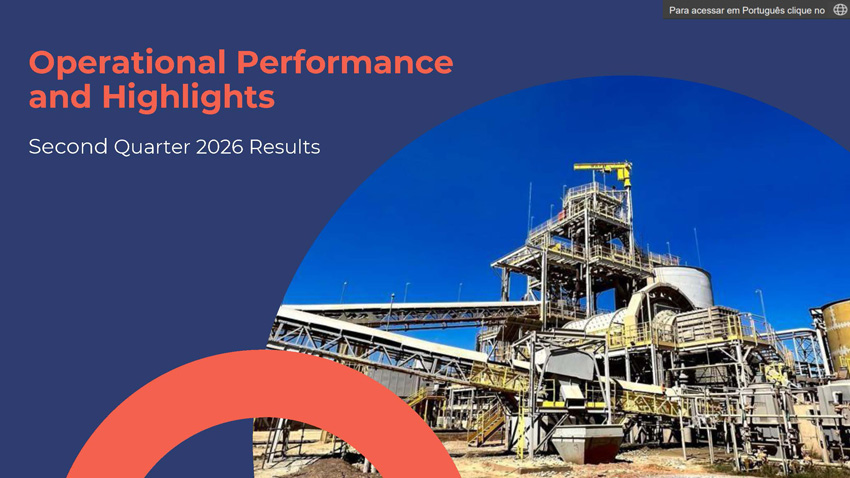 Para acessar em Português clique no

Operational Performance and Highlights

Second Quarter 2026 Results